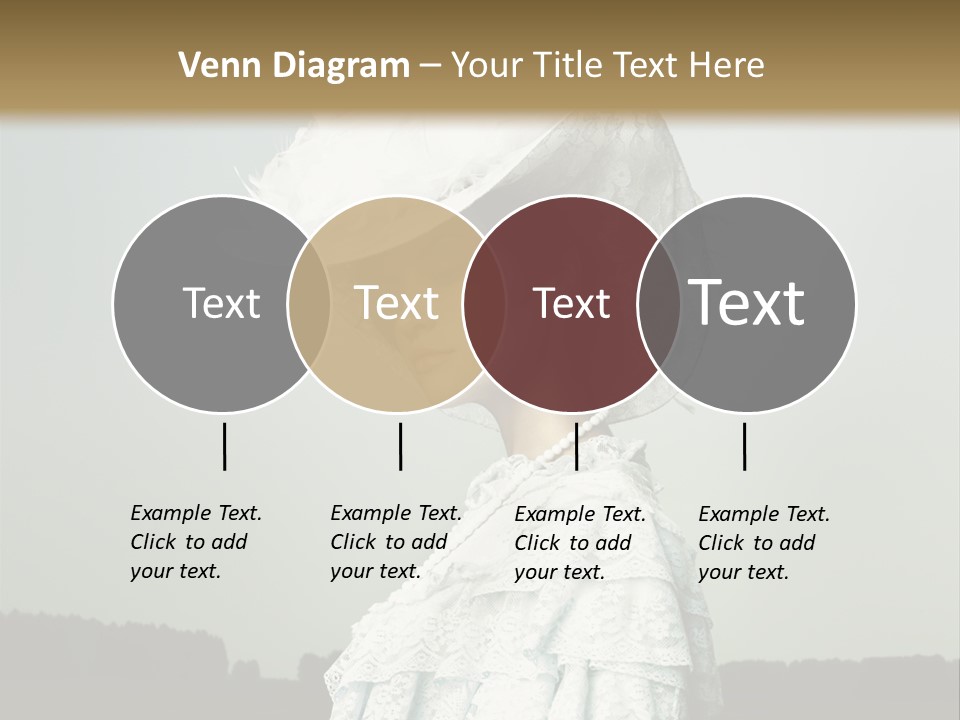 Venn Diagram – Your Title Text Here

Text

Text

Text

Text

Example Text. Click to add your text.

Example Text. Click to add your text.

Example Text. Click to add your text.

Example Text. Click to add your text.